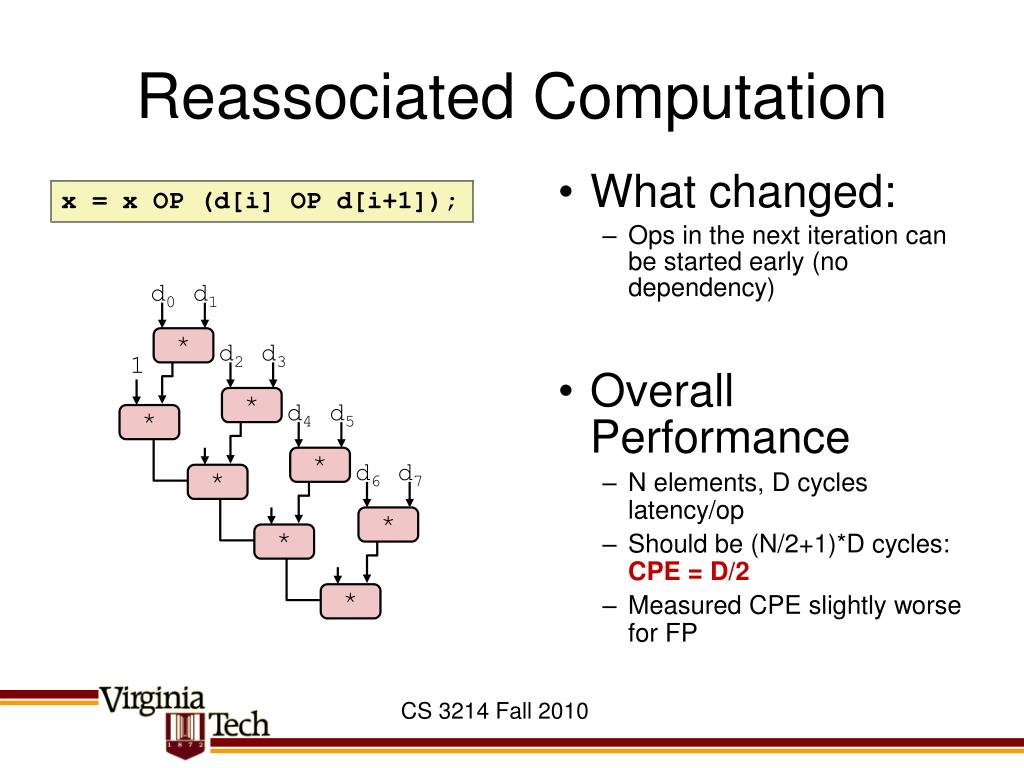 Reassociated Computation

x = x OP (d[i] OP d[i+1]);

$d_0$ $d_1$

*

1

$d_2$ $d_3$

*

*

$d_4$ $d_5$

*

*

$d_6$ $d_7$

*

*

*

• What changed:
– Ops in the next iteration can be started early (no dependency)

• Overall Performance
– N elements, D cycles latency/op
– Should be (N/2+1)*D cycles: CPE = D/2
– Measured CPE slightly worse for FP

Virginia Tech 1872

CS 3214 Fall 2010